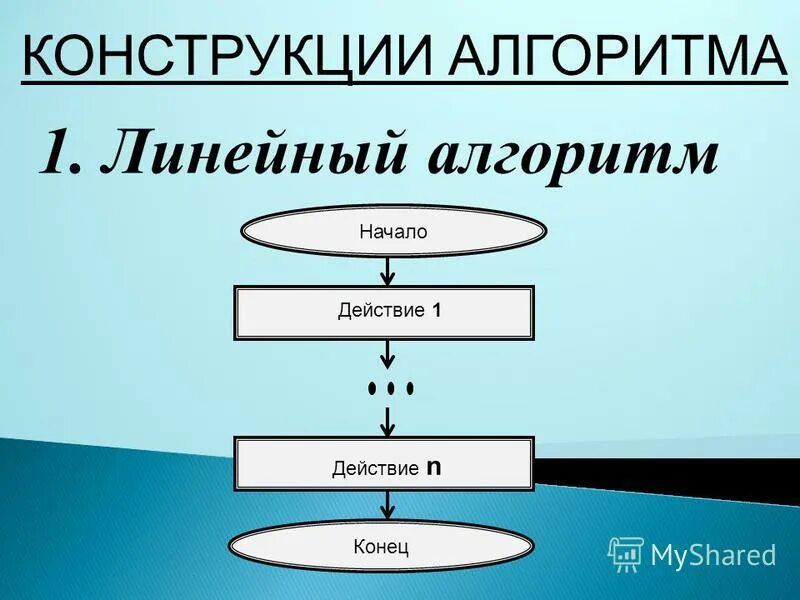 КОНСТРУКЦИИ АЛГОРИТМА

1. Линейный алгоритм

Начало

Действие 1

...

Действие n

Конец

MyShared